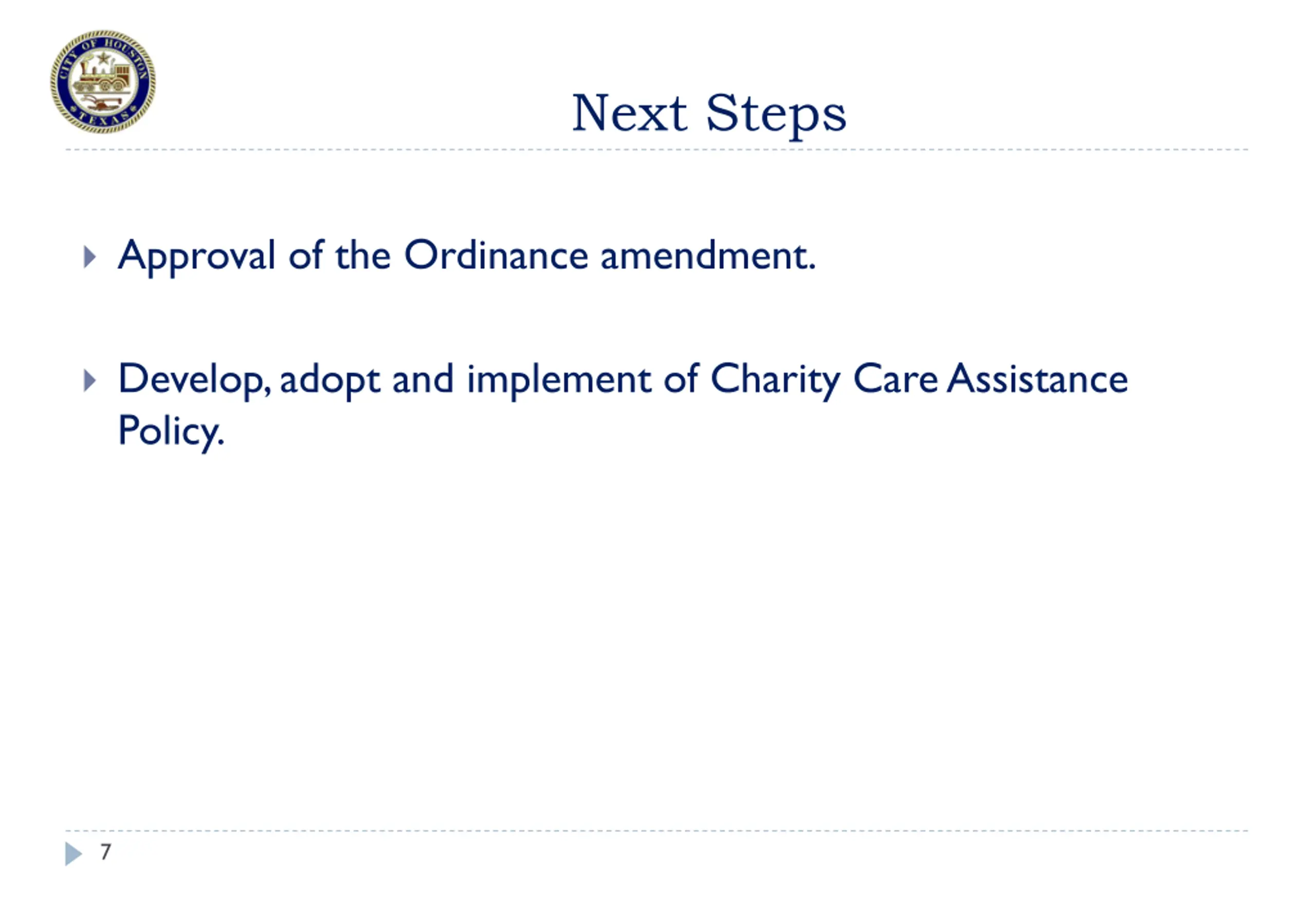 CITY OF HOUSTON TEXAS

Next Steps

Approval of the Ordinance amendment.

Develop, adopt and implement of Charity Care Assistance Policy.

7